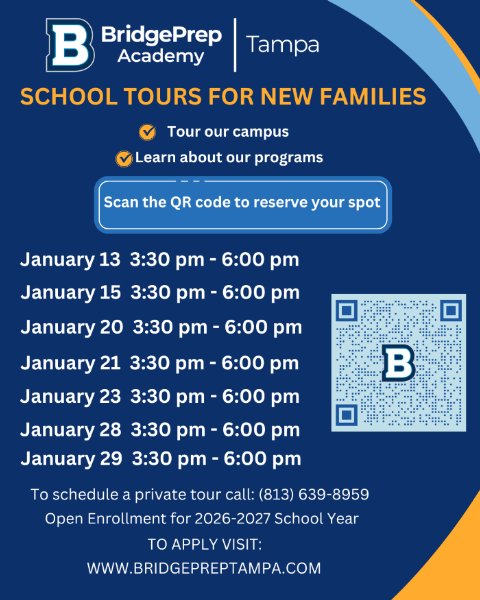 B BridgePrep Academy | Tampa

SCHOOL TOURS FOR NEW FAMILIES

Tour our campus

Learn about our programs

Scan the QR code to reserve your spot

January 13 3:30 pm - 6:00 pm
January 15 3:30 pm - 6:00 pm
January 20 3:30 pm - 6:00 pm
January 21 3:30 pm - 6:00 pm
January 23 3:30 pm - 6:00 pm
January 28 3:30 pm - 6:00 pm
January 29 3:30 pm - 6:00 pm

B

To schedule a private tour call: (813) 639-8959
Open Enrollment for 2026-2027 School Year
TO APPLY VISIT:
WWW.BRIDGEPREPTAMPA.COM